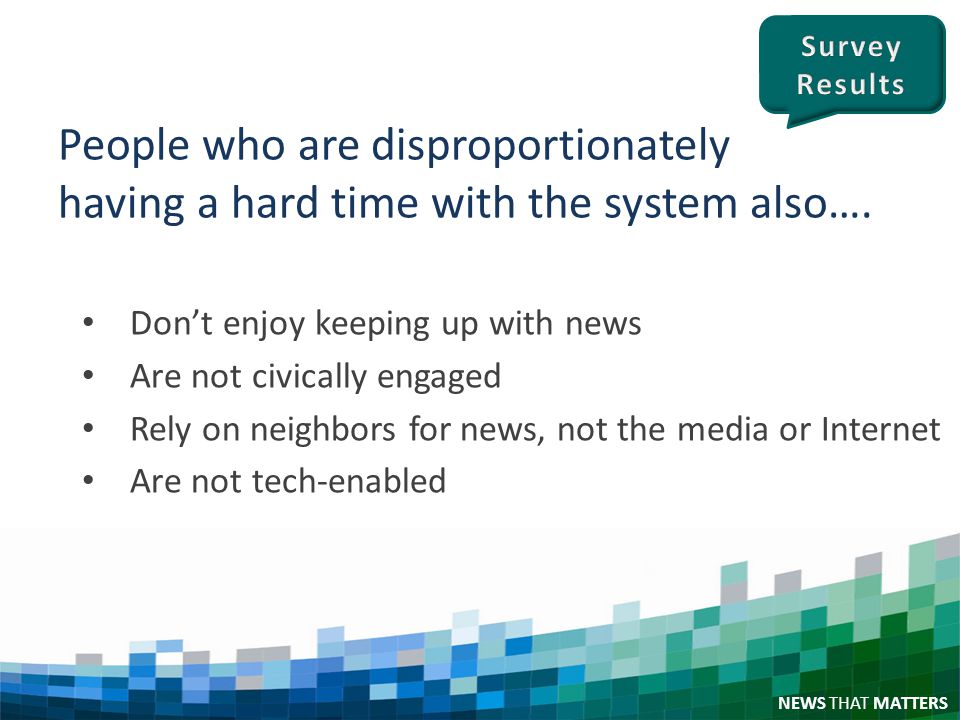 Survey Results

People who are disproportionately having a hard time with the system also….

• Don’t enjoy keeping up with news
• Are not civically engaged
• Rely on neighbors for news, not the media or Internet
• Are not tech-enabled

NEWS THAT MATTERS